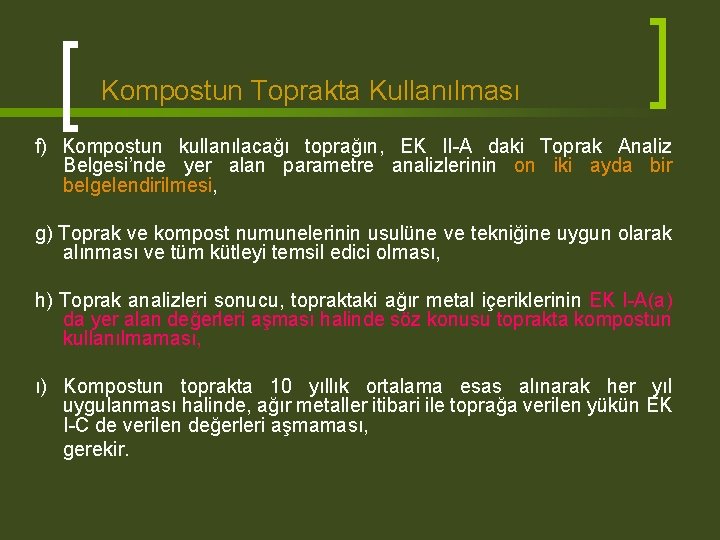 Kompostun Toprakta Kullanılması

f) Kompostun kullanılacağı toprağın, EK II-A daki Toprak Analiz Belgesi'nde yer alan parametre analizlerinin on iki ayda bir belgelendirilmesi,

g) Toprak ve kompost numunelerinin usulüne ve tekniğine uygun olarak alınması ve tüm kütleyi temsil edici olması,

h) Toprak analizleri sonucu, topraktaki ağır metal içeriklerinin EK I-A(a) da yer alan değerleri aşması halinde söz konusu toprakta kompostun kullanılmaması,

ı) Kompostun toprakta 10 yıllık ortalama esas alınarak her yıl uygulanması halinde, ağır metaller itibari ile toprağa verilen yükün EK I-C de verilen değerleri aşmaması,

gerekir.